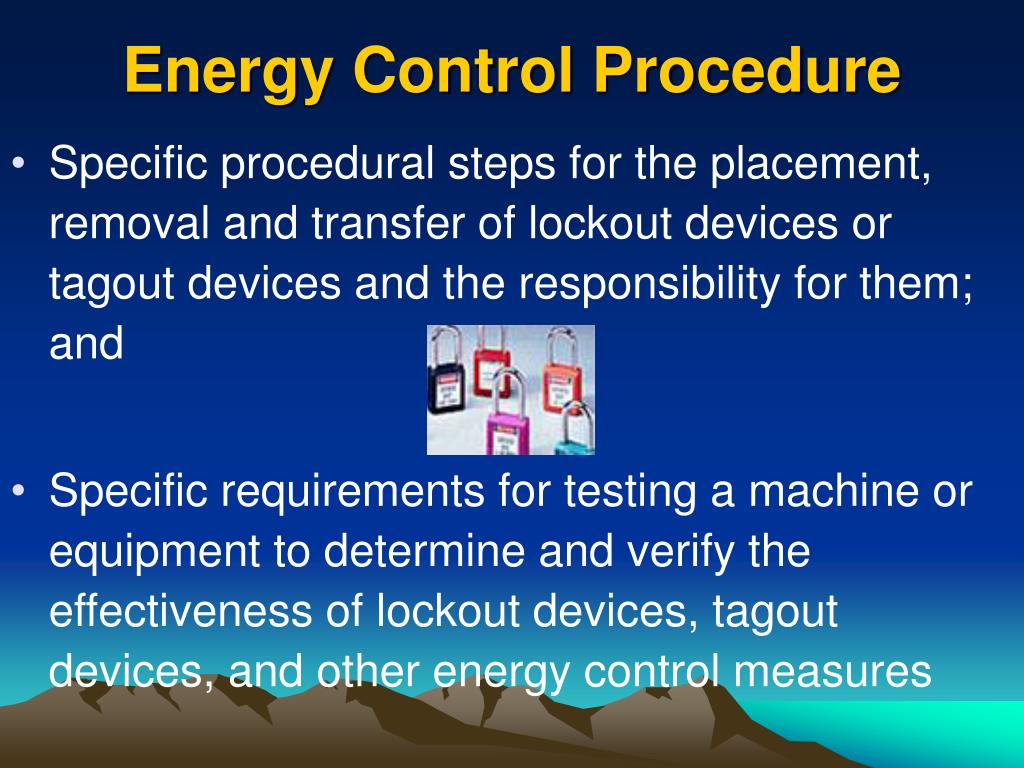 Energy Control Procedure

• Specific procedural steps for the placement, removal and transfer of lockout devices or tagout devices and the responsibility for them; and

• Specific requirements for testing a machine or equipment to determine and verify the effectiveness of lockout devices, tagout devices, and other energy control measures